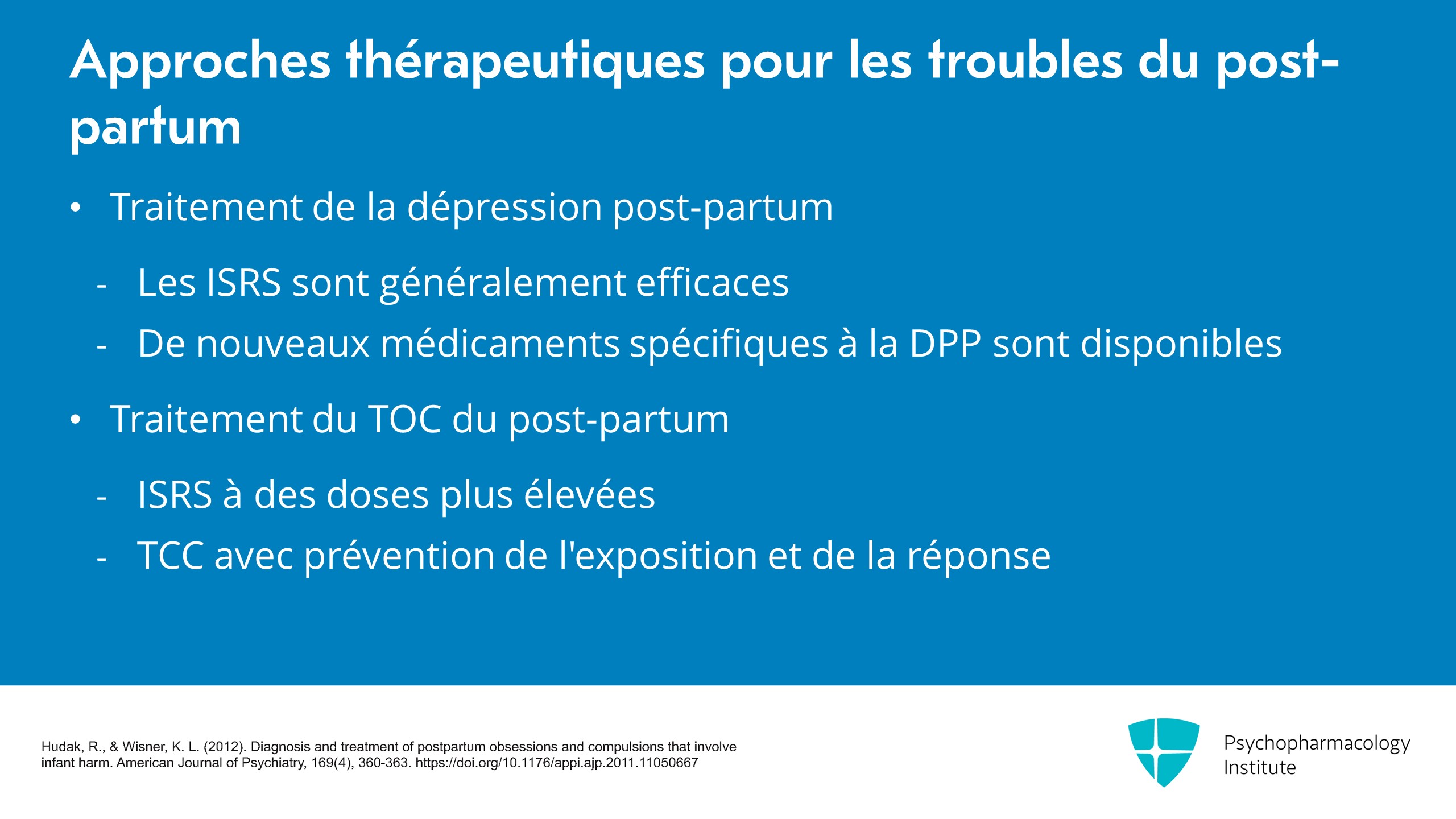 Approches thérapeutiques pour les troubles du post-partum

• Traitement de la dépression post-partum

- Les ISRS sont généralement efficaces
- De nouveaux médicaments spécifiques à la DPP sont disponibles

• Traitement du TOC du post-partum

- ISRS à des doses plus élevées
- TCC avec prévention de l'exposition et de la réponse

Hudak, R., & Wisner, K. L. (2012). Diagnosis and treatment of postpartum obsessions and compulsions that involve infant harm. American Journal of Psychiatry, 169(4), 360-363. https://doi.org/10.1176/appi.ajp.2011.11050667

Psychopharmacology Institute